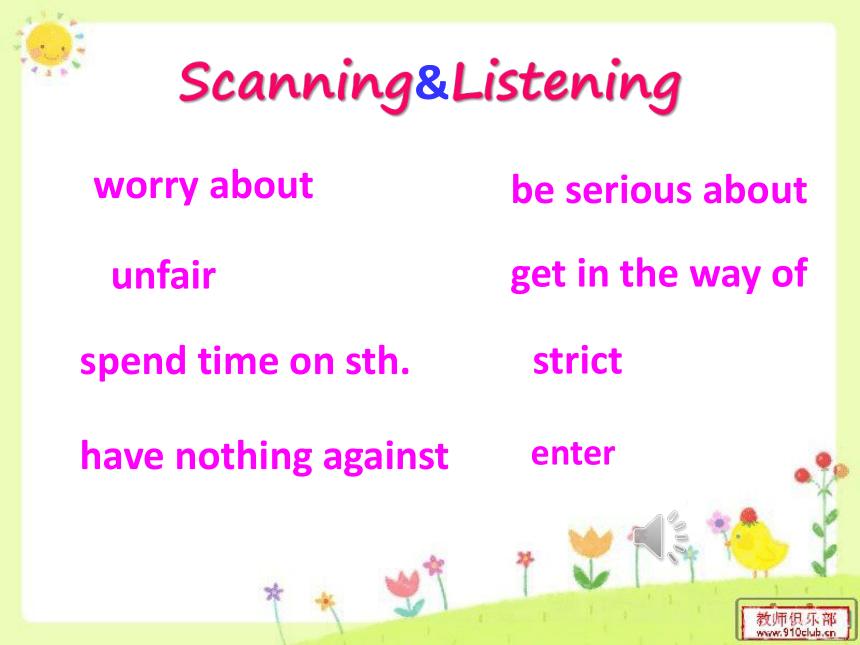 Scanning&Listening

worry about

unfair

spend time on sth.

have nothing against

be serious about

get in the way of

strict

enter

教师俱乐部
www.910club.cn